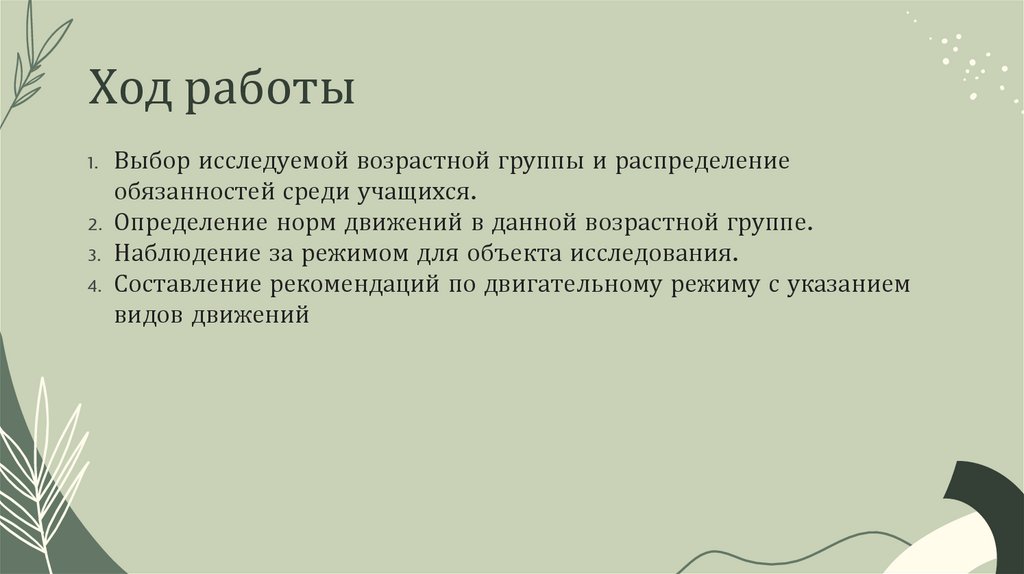 Ход работы

1. Выбор исследуемой возрастной группы и распределение обязанностей среди учащихся.
2. Определение норм движений в данной возрастной группе.
3. Наблюдение за режимом для объекта исследования.
4. Составление рекомендаций по двигательному режиму с указанием видов движений